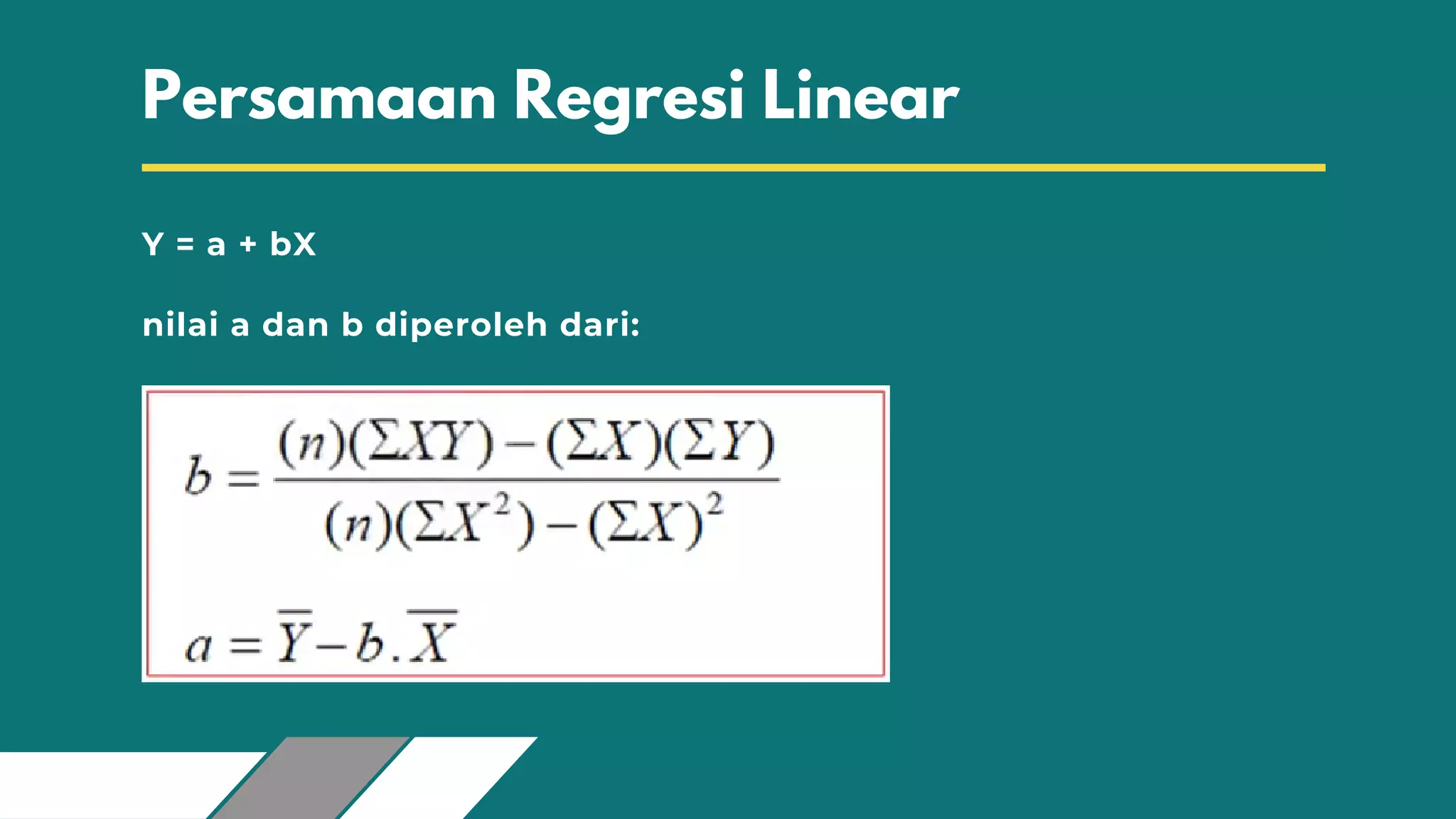 Persamaan Regresi Linear

Y = a + bX

nilai a dan b diperoleh dari:

$b = \frac{(n)(\Sigma XY) - (\Sigma X)(\Sigma Y)}{(n)(\Sigma X^2) - (\Sigma X)^2}$

$a = \overline{Y} - b.\overline{X}$